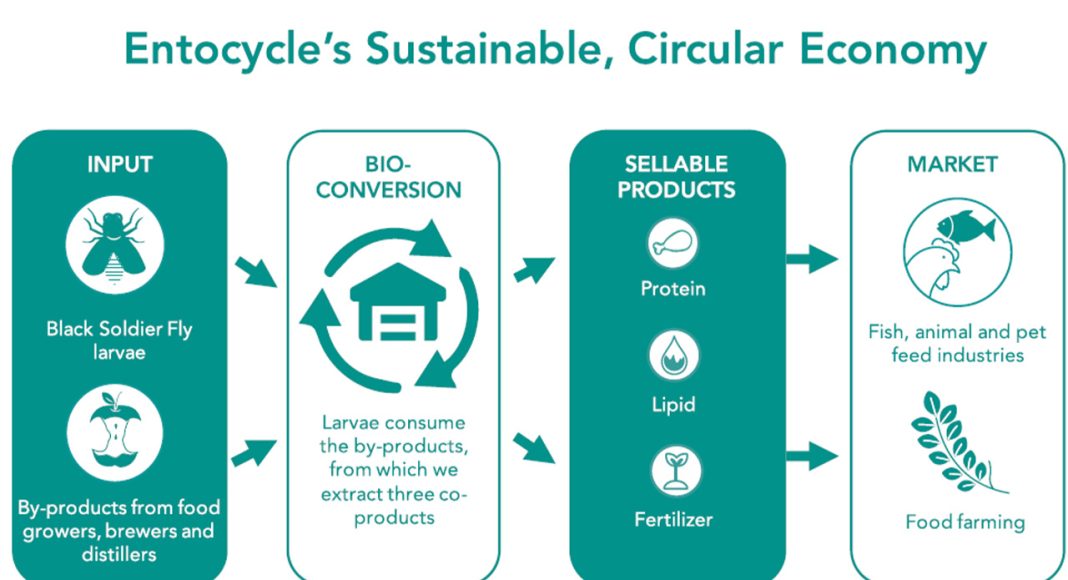 Entocycle's Sustainable, Circular Economy

INPUT

Black Soldier Fly larvae

By-products from food growers, brewers and distillers

BIO-CONVERSION

Larvae consume the by-products, from which we extract three co-products

SELLABLE PRODUCTS

Protein

Lipid

Fertilizer

MARKET

Fish, animal and pet feed industries

Food farming